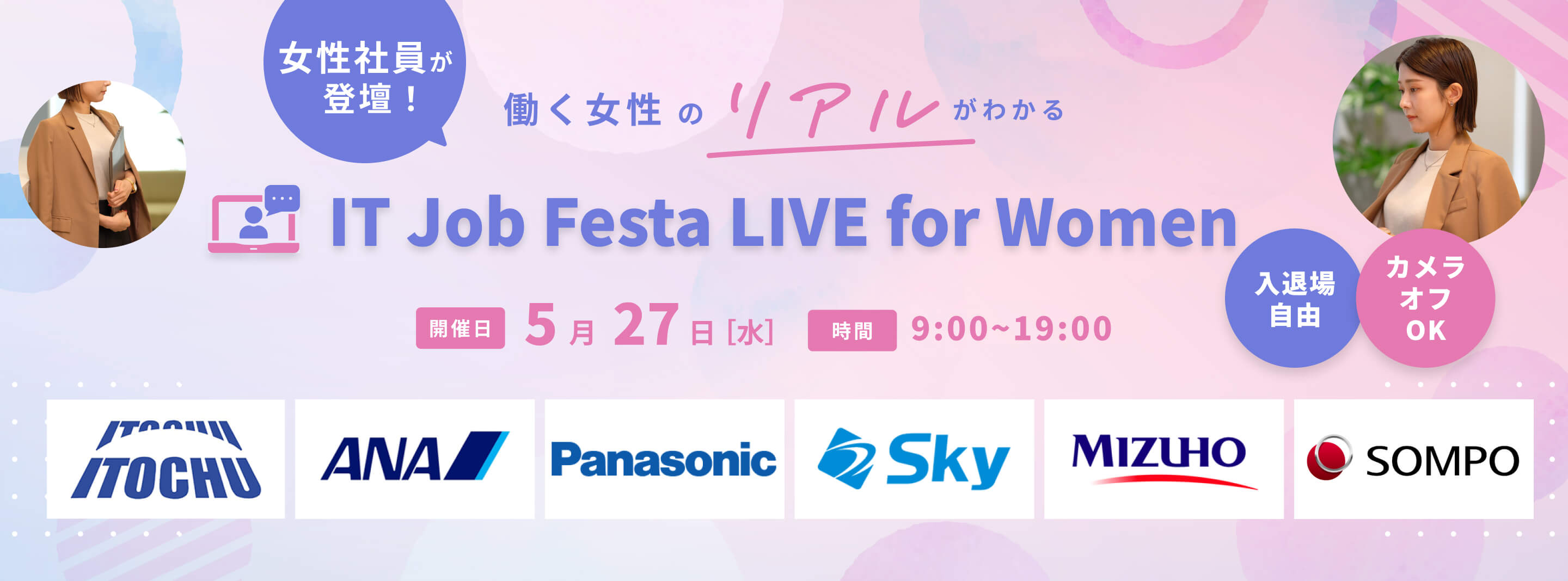 女性社員が登壇！

働く女性のリアルがわかる

IT Job Festa LIVE for Women

入退場自由

カメラオフOK

開催日 5月27日[水] 時間 9:00~19:00

ITOCHU

ANA

Panasonic

Sky

MIZUHO

SOMPO